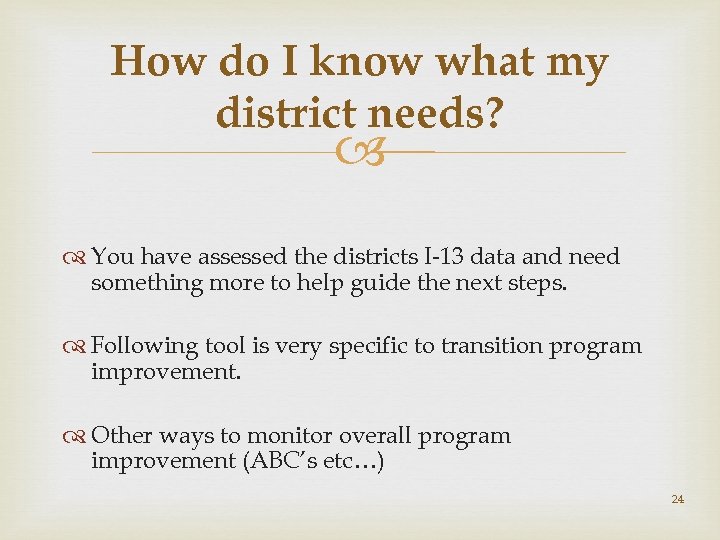 How do I know what my district needs?

You have assessed the districts I-13 data and need something more to help guide the next steps.

Following tool is very specific to transition program improvement.

Other ways to monitor overall program improvement (ABC's etc…)

24